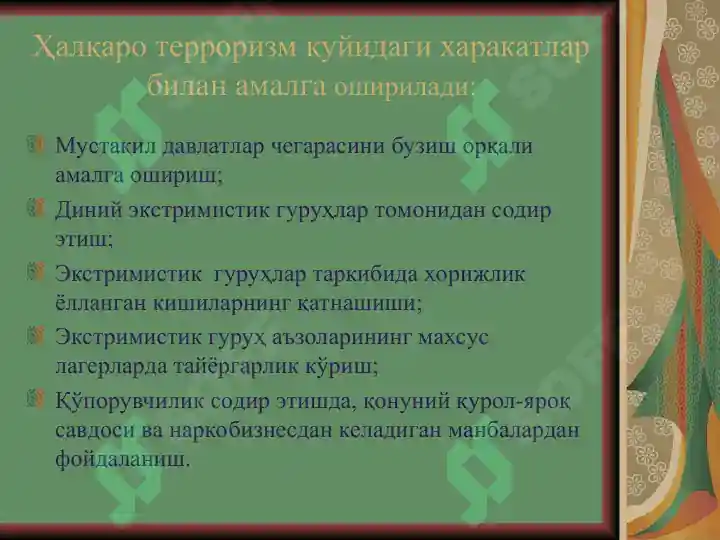 Ҳалқаро терроризм қуйидаги харакатлар билан амалга оширилади:

Мустақил давлатлар чегарасини бузиш орқали амалга ошириш;

Диний экстримистик гуруҳлар томонидан содир этиш;

Экстримистик гуруҳлар таркибида хорижлик ёлланган кишиларнинг қатнашиши;

Экстримистик гуруҳ аъзоларининг махсус лагерларда тайёргарлик кўриш;

Қўпорувчилик содир этишда, қонуний қурол-яроқ савдоси ва наркобизнесдан келадиган манбалардан фойдаланиш.